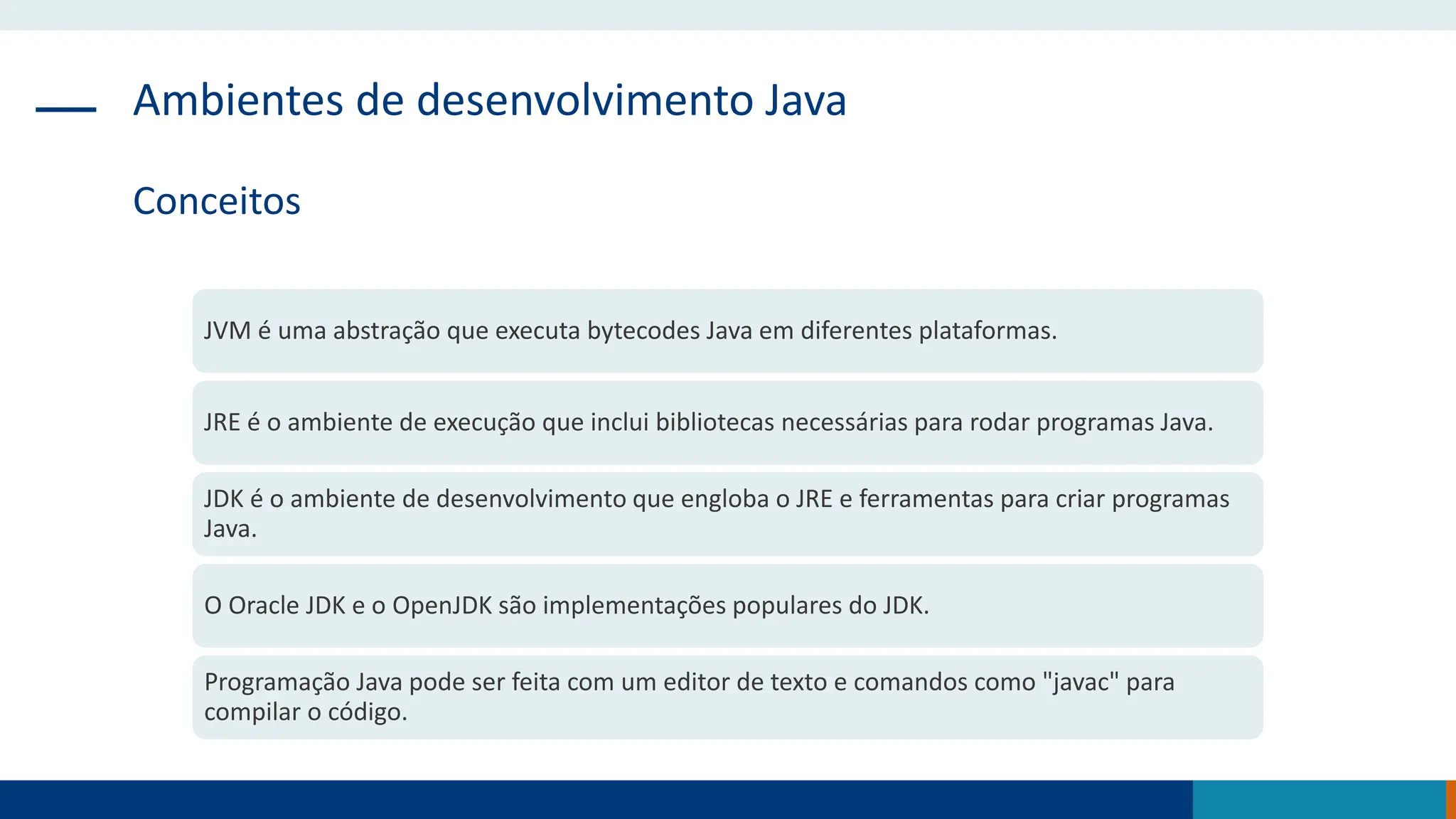 Ambientes de desenvolvimento Java

Conceitos

JVM é uma abstração que executa bytecodes Java em diferentes plataformas.

JRE é o ambiente de execução que inclui bibliotecas necessárias para rodar programas Java.

JDK é o ambiente de desenvolvimento que engloba o JRE e ferramentas para criar programas Java.

O Oracle JDK e o OpenJDK são implementações populares do JDK.

Programação Java pode ser feita com um editor de texto e comandos como "javac" para compilar o código.